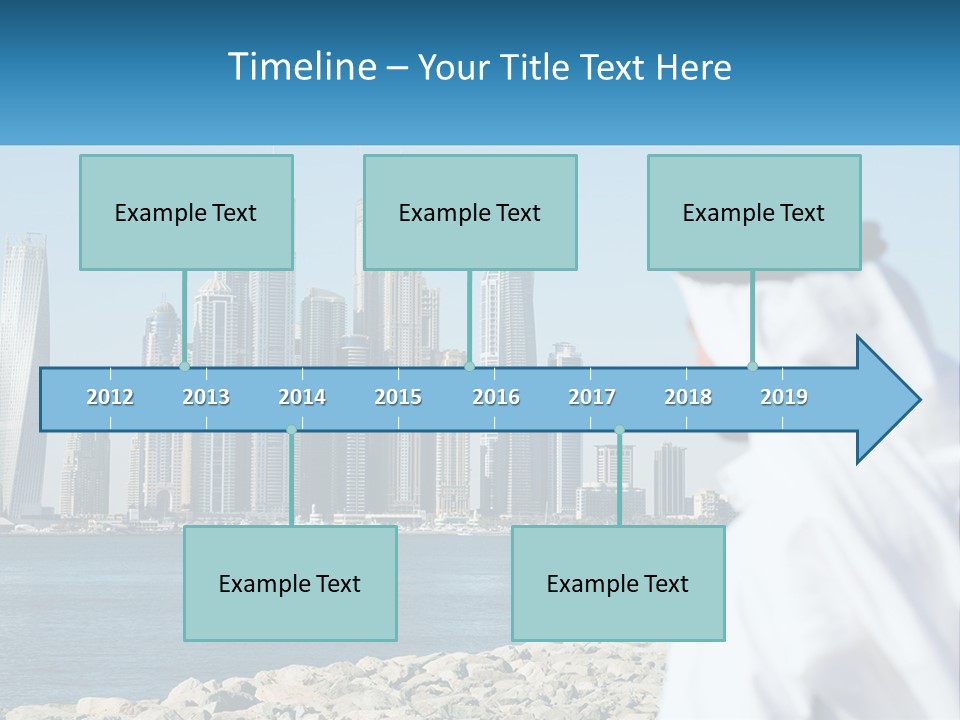 Timeline – Your Title Text Here

Example Text

Example Text

Example Text

2012 2013 2014 2015 2016 2017 2018 2019

Example Text

Example Text